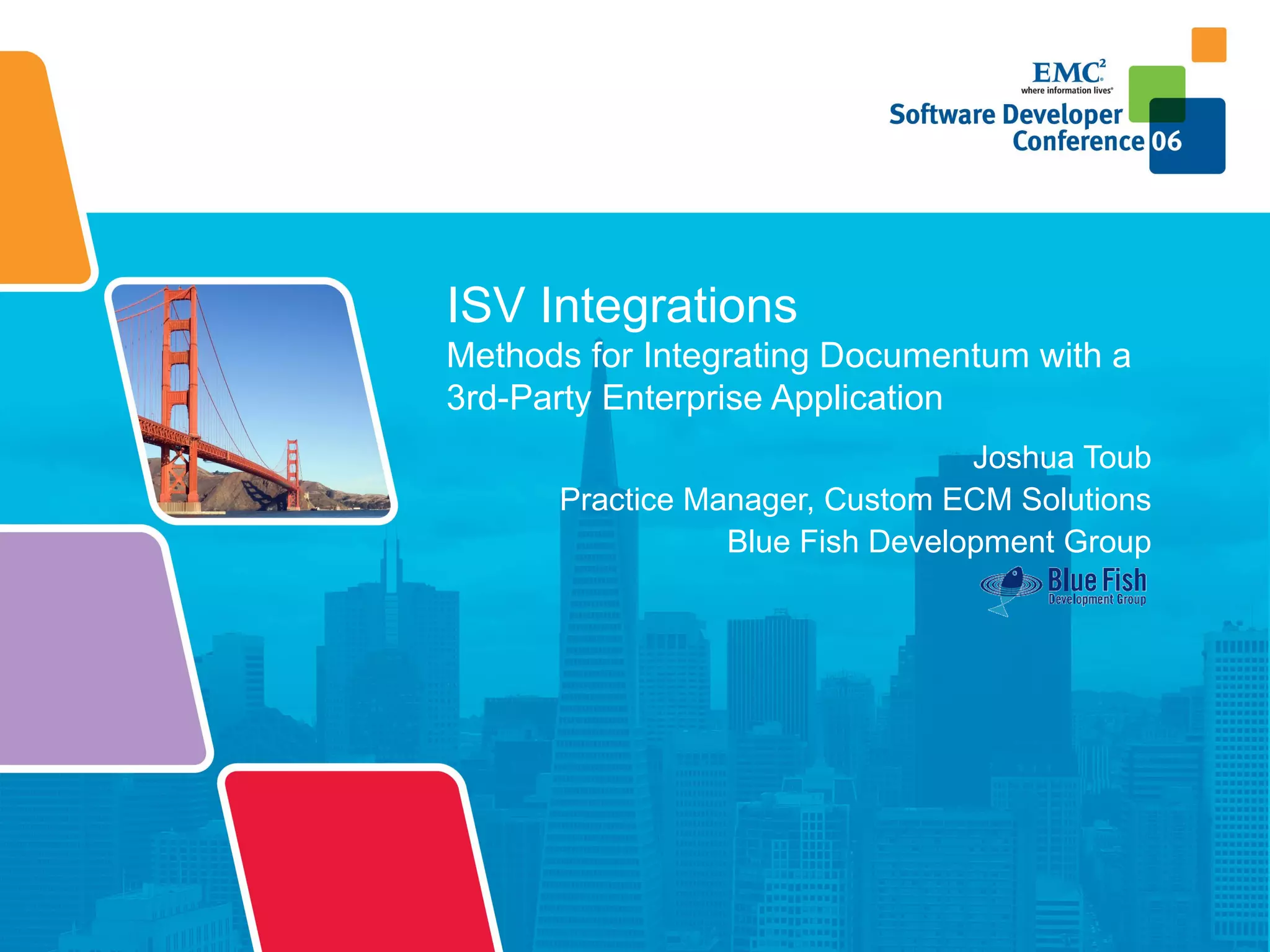 EMC$^2$
where information lives®
Software Developer Conference 06

ISV Integrations
Methods for Integrating Documentum with a 3rd-Party Enterprise Application

Joshua Toub
Practice Manager, Custom ECM Solutions
Blue Fish Development Group

Blue Fish
Development Group